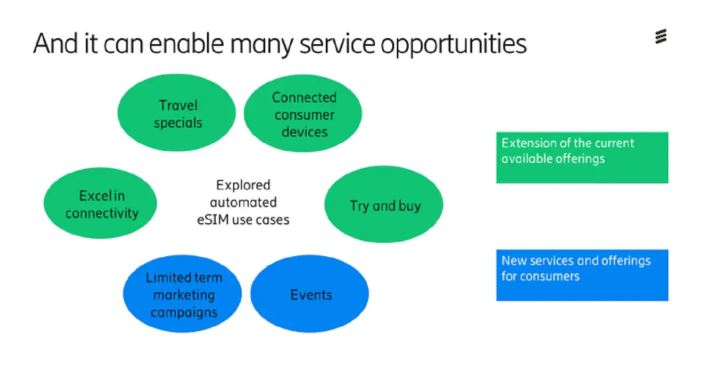 And it can enable many service opportunities

Travel specials

Connected consumer devices

Excel in connectivity

Explored automated eSIM use cases

Try and buy

Limited term marketing campaigns

Events

Extension of the current available offerings

New services and offerings for consumers